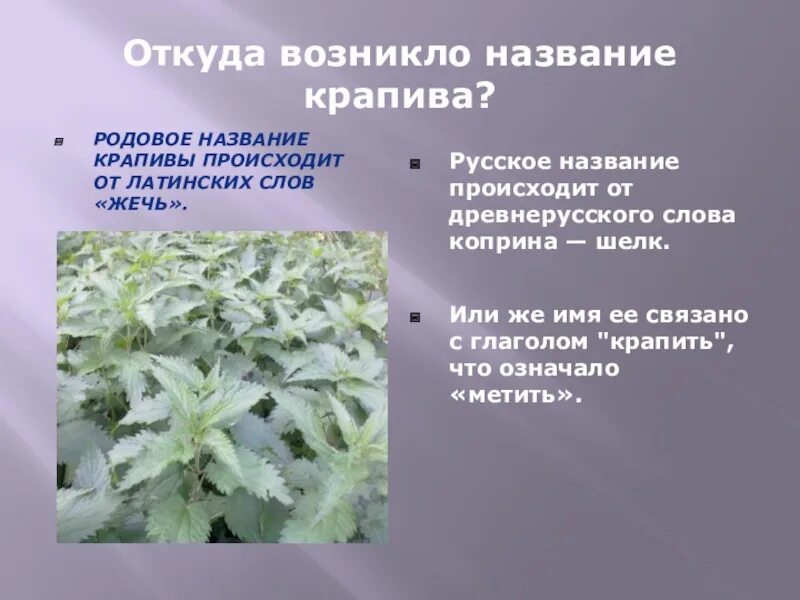 Откуда возникло название крапива?

РОДОВОЕ НАЗВАНИЕ КРАПИВЫ ПРОИСХОДИТ ОТ ЛАТИНСКИХ СЛОВ «ЖЕЧЬ».

Русское название происходит от древнерусского слова коприна — шелк.

Или же имя ее связано с глаголом "крапить", что означало «метить».